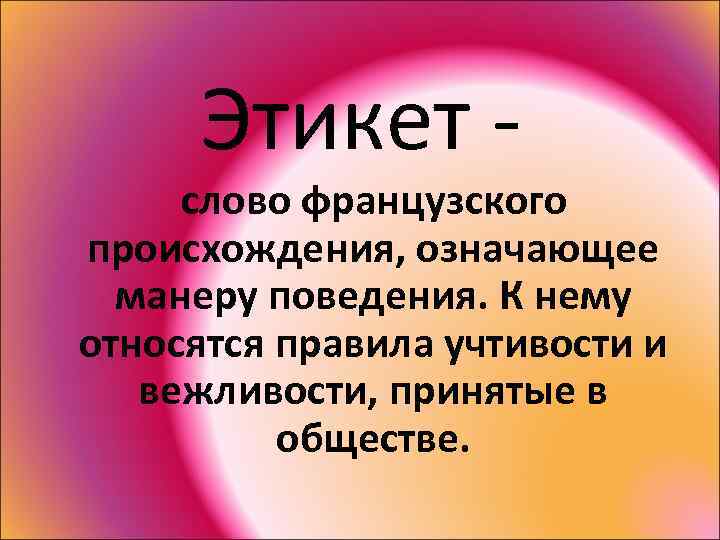 Этикет -

слово французского происхождения, означающее манеру поведения. К нему относятся правила учтивости и вежливости, принятые в обществе.